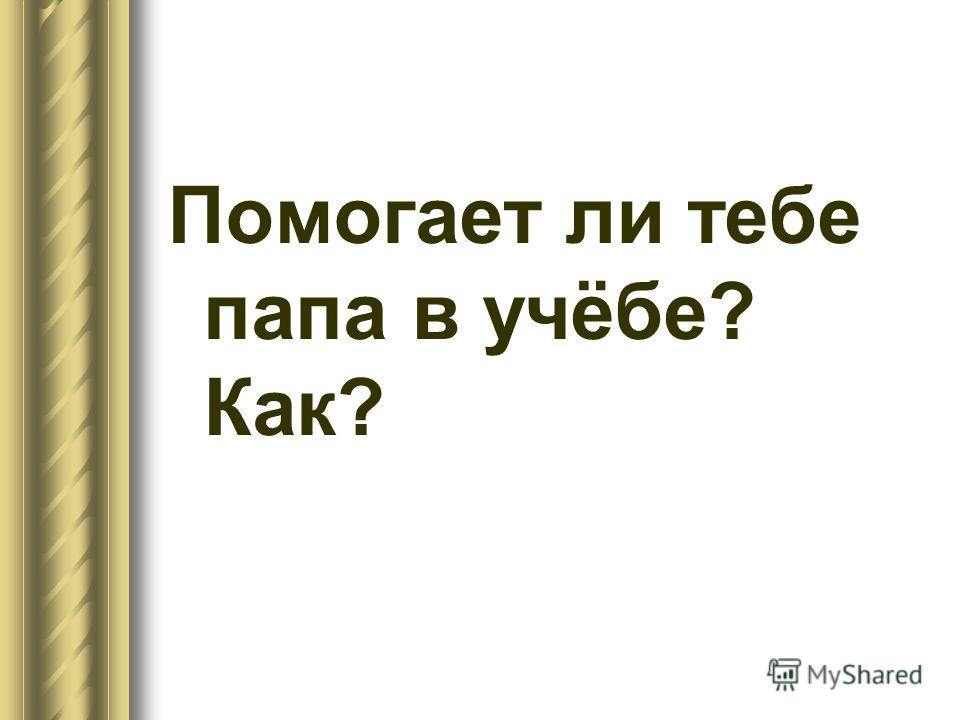 Помогает ли тебе папа в учёбе? Как?

MyShared